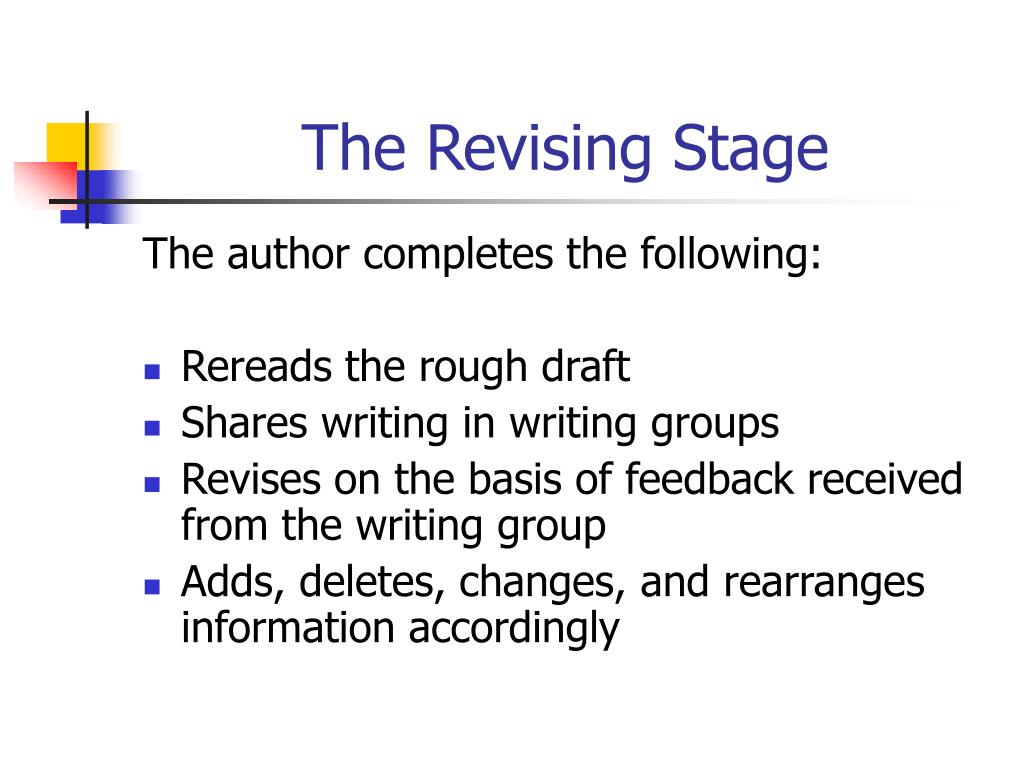 The Revising Stage

The author completes the following:

- Rereads the rough draft
- Shares writing in writing groups
- Revises on the basis of feedback received from the writing group
- Adds, deletes, changes, and rearranges information accordingly